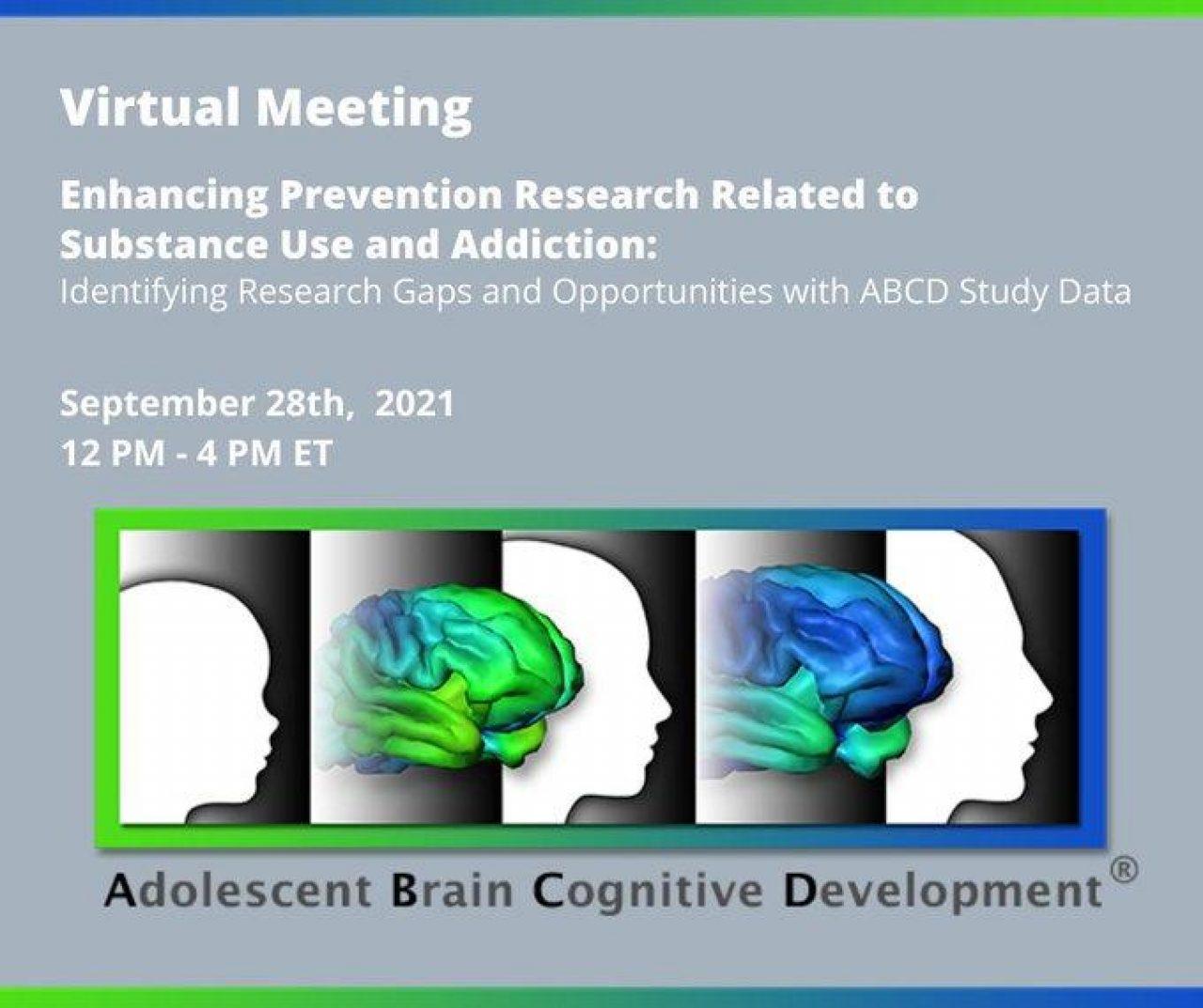 Virtual Meeting

Enhancing Prevention Research Related to Substance Use and Addiction:
Identifying Research Gaps and Opportunities with ABCD Study Data

September 28th, 2021
12 PM - 4 PM ET

Adolescent Brain Cognitive Development®